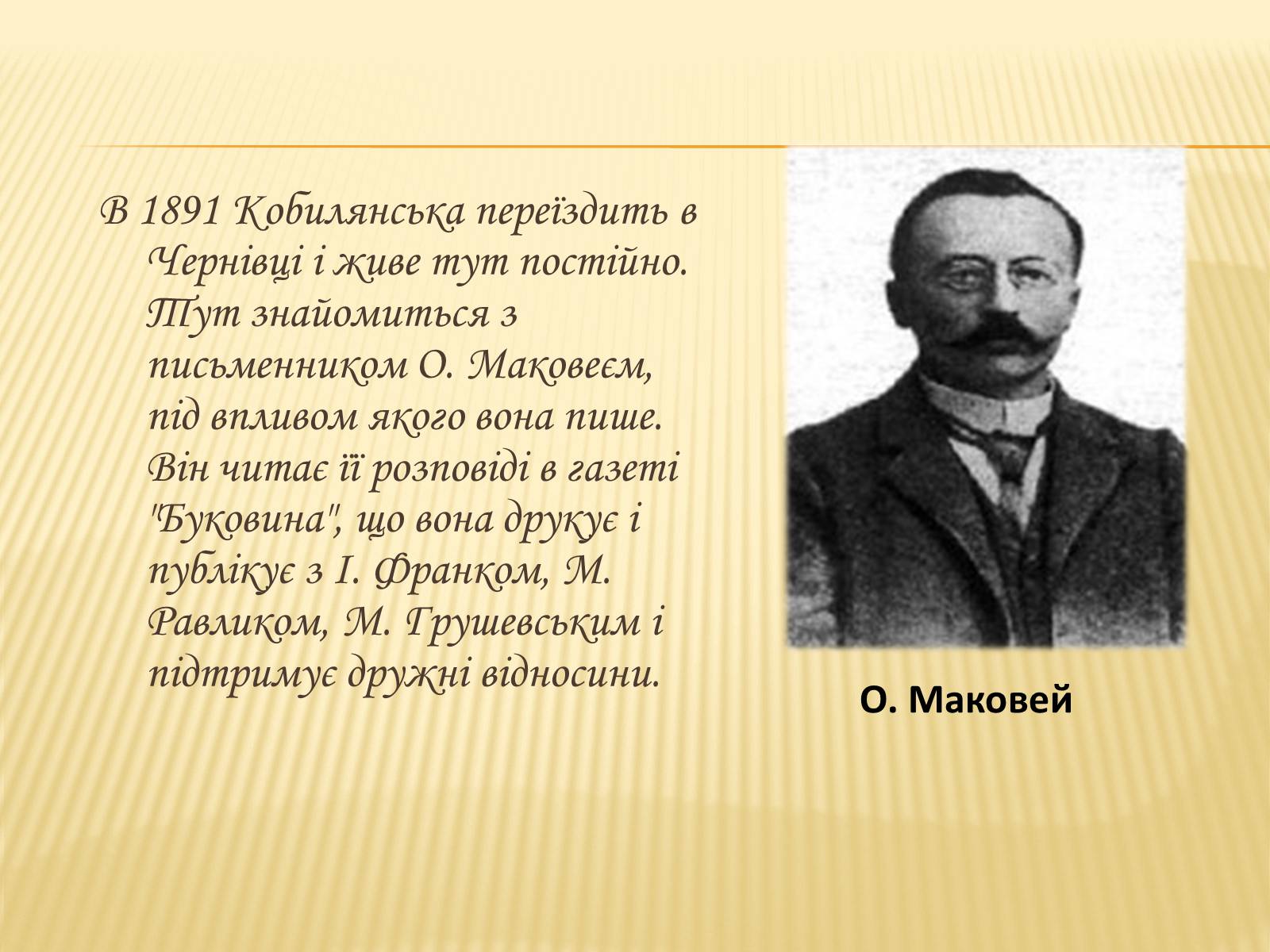 В 1891 Кобилянська переїздить в Чернівці і живе тут постійно. Тут знайомиться з письменником О. Маковеєм, під впливом якого вона пише. Він читає її розповіді в газеті "Буковина", що вона друкує і публікує з І. Франком, М. Равликом, М. Грушевським і підтримує дружні відносини.

О. Маковей